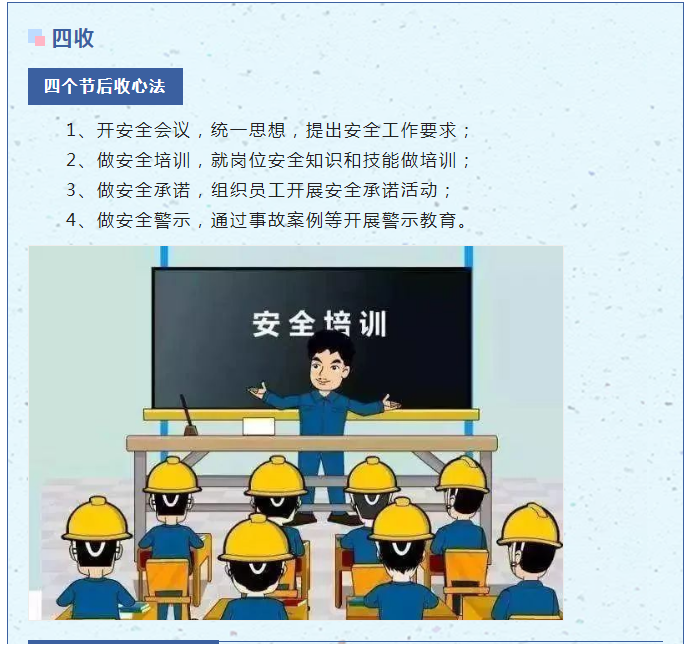 四收

四个节后收心法

1、开安全会议，统一思想，提出安全工作要求；
2、做安全培训，就岗位安全知识和技能做培训；
3、做安全承诺，组织员工开展安全承诺活动；
4、做安全警示，通过事故案例等开展警示教育。

安全培训